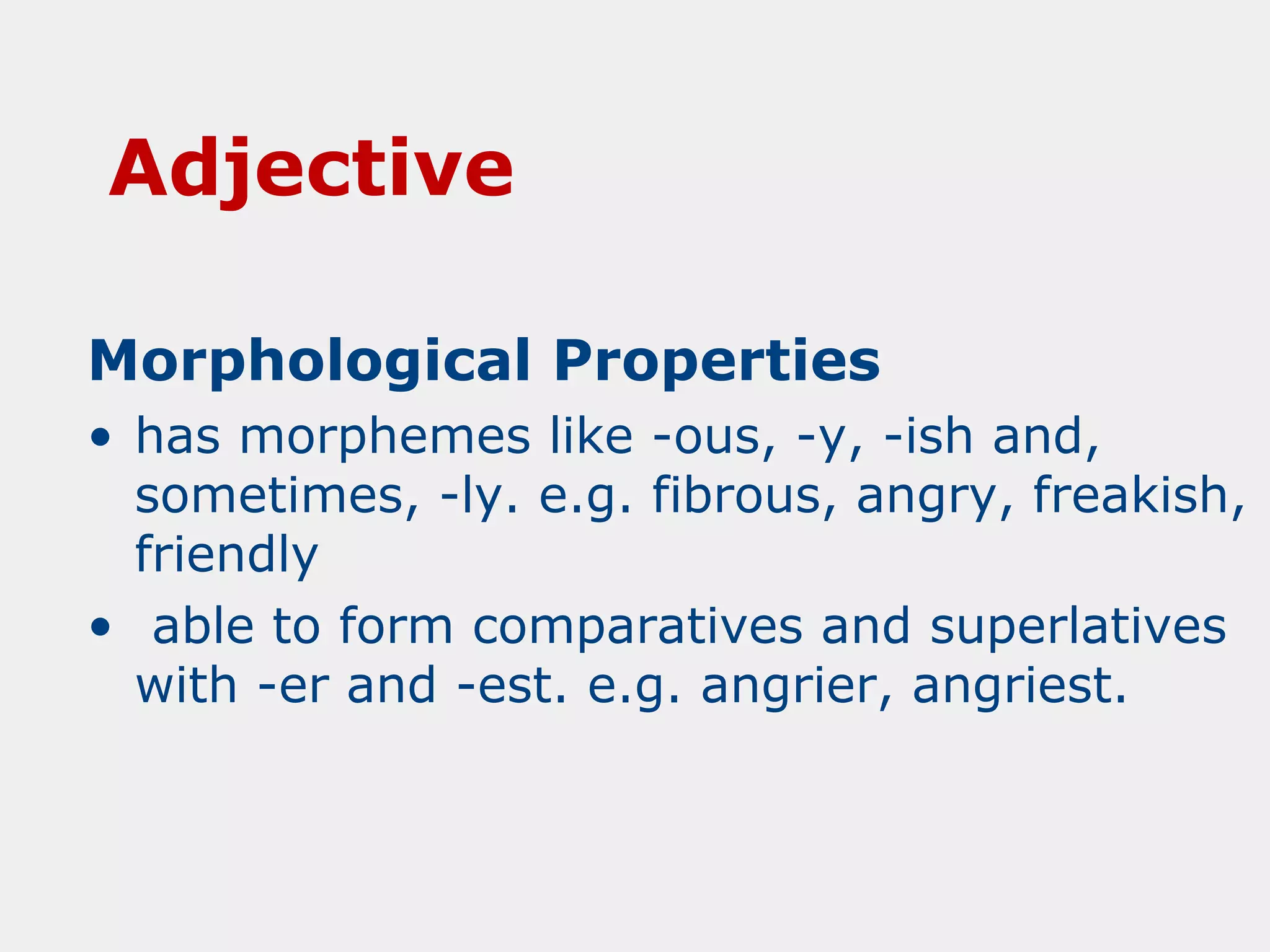 Adjective

Morphological Properties

• has morphemes like -ous, -y, -ish and, sometimes, -ly. e.g. fibrous, angry, freakish, friendly

• able to form comparatives and superlatives with -er and -est. e.g. angrier, angriest.